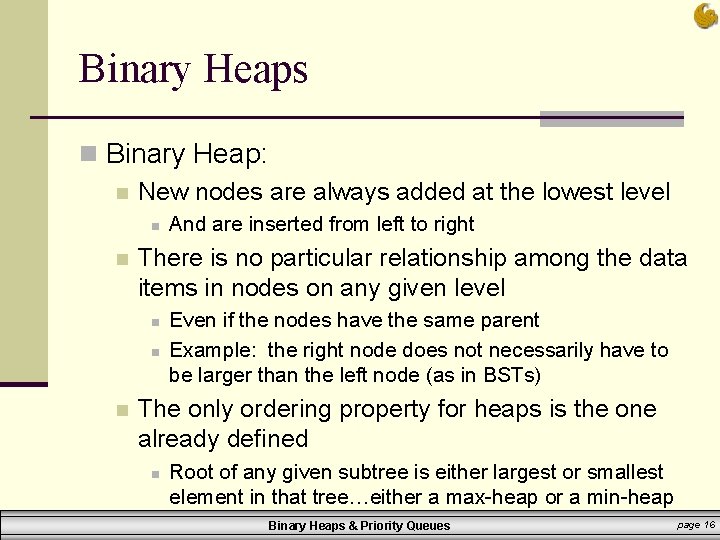 Binary Heaps

Binary Heap:

New nodes are always added at the lowest level

And are inserted from left to right

There is no particular relationship among the data items in nodes on any given level

Even if the nodes have the same parent

Example: the right node does not necessarily have to be larger than the left node (as in BSTs)

The only ordering property for heaps is the one already defined

Root of any given subtree is either largest or smallest element in that tree…either a max-heap or a min-heap

Binary Heaps & Priority Queues

page 16